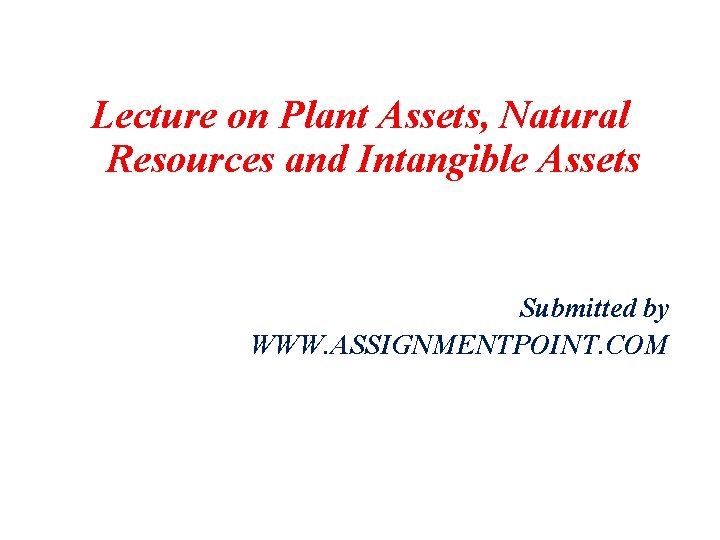 Lecture on Plant Assets, Natural Resources and Intangible Assets

Submitted by
WWW.ASSIGNMENTPOINT.COM